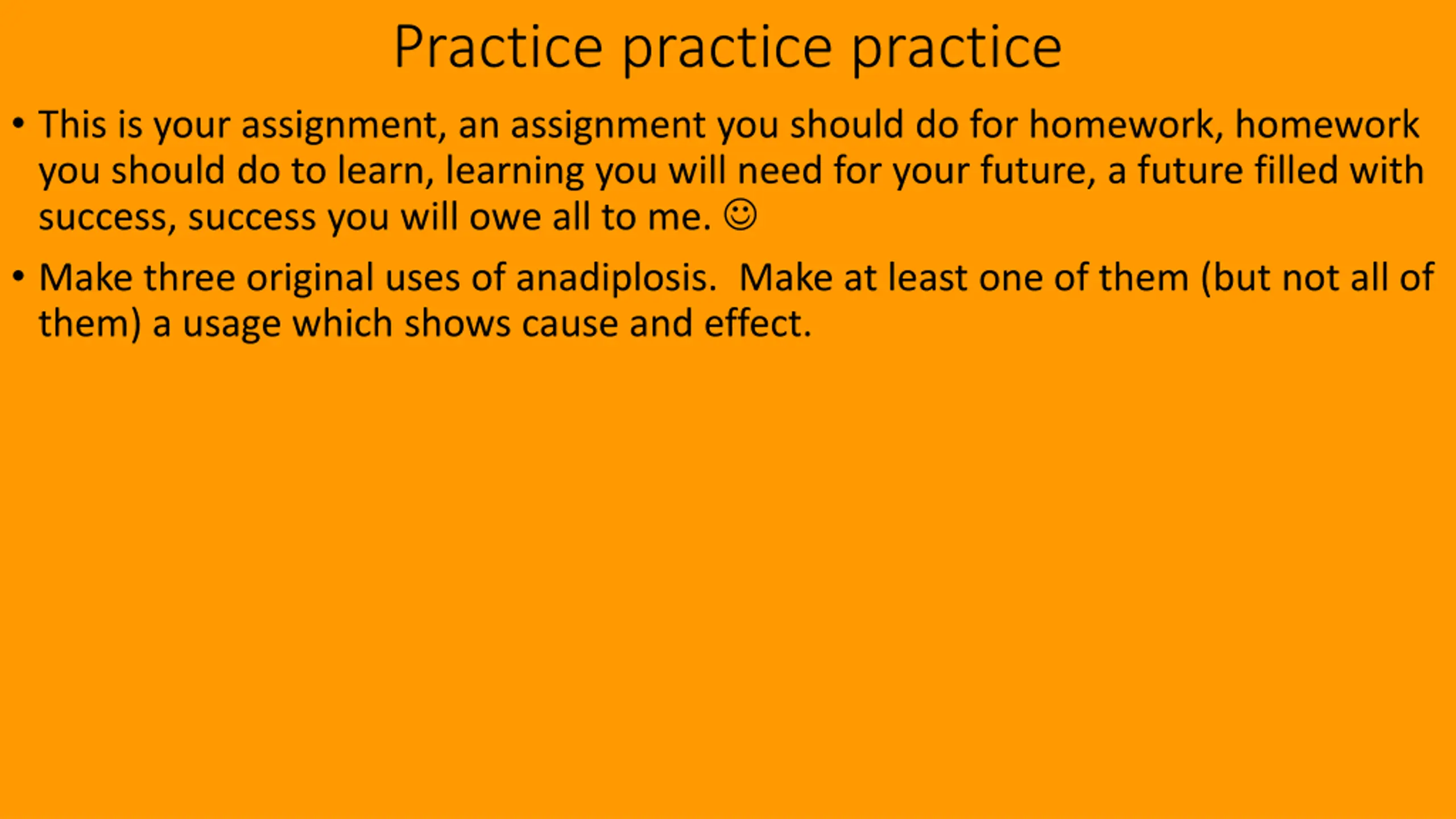 Practice practice practice

• This is your assignment, an assignment you should do for homework, homework you should do to learn, learning you will need for your future, a future filled with success, success you will owe all to me. ☺

• Make three original uses of anadiplosis. Make at least one of them (but not all of them) a usage which shows cause and effect.